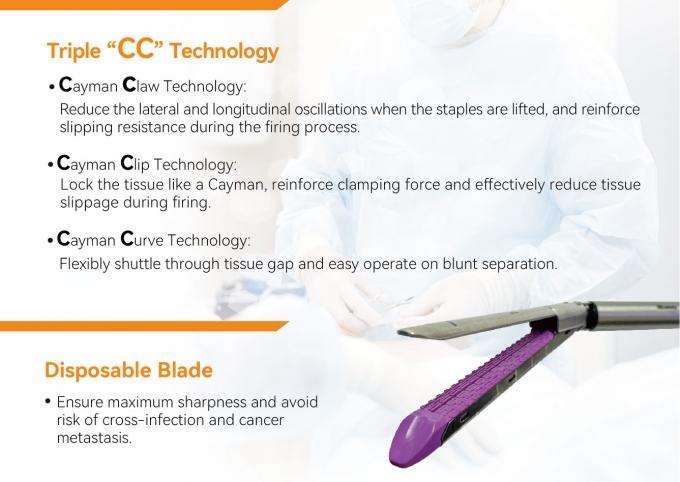 Triple “CC” Technology

• Cayman Claw Technology:
Reduce the lateral and longitudinal oscillations when the staples are lifted, and reinforce slipping resistance during the firing process.

• Cayman Clip Technology:
Lock the tissue like a Cayman, reinforce clamping force and effectively reduce tissue slippage during firing.

• Cayman Curve Technology:
Flexibly shuttle through tissue gap and easy operate on blunt separation.

Disposable Blade

• Ensure maximum sharpness and avoid risk of cross-infection and cancer metastasis.